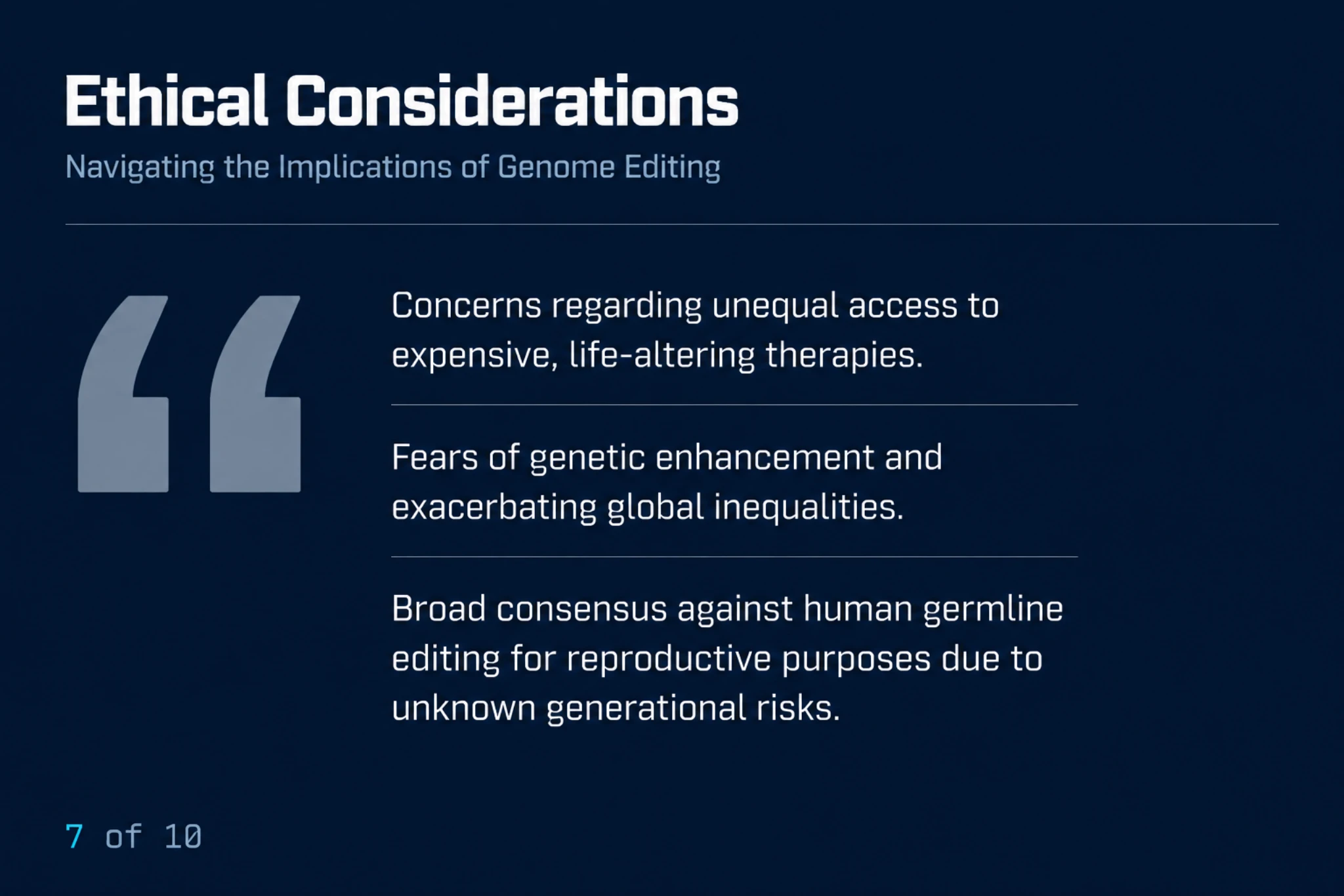 Ethical Considerations

Navigating the Implications of Genome Editing

“

Concerns regarding unequal access to expensive, life-altering therapies.

Fears of genetic enhancement and exacerbating global inequalities.

Broad consensus against human germline editing for reproductive purposes due to unknown generational risks.

7 of 10